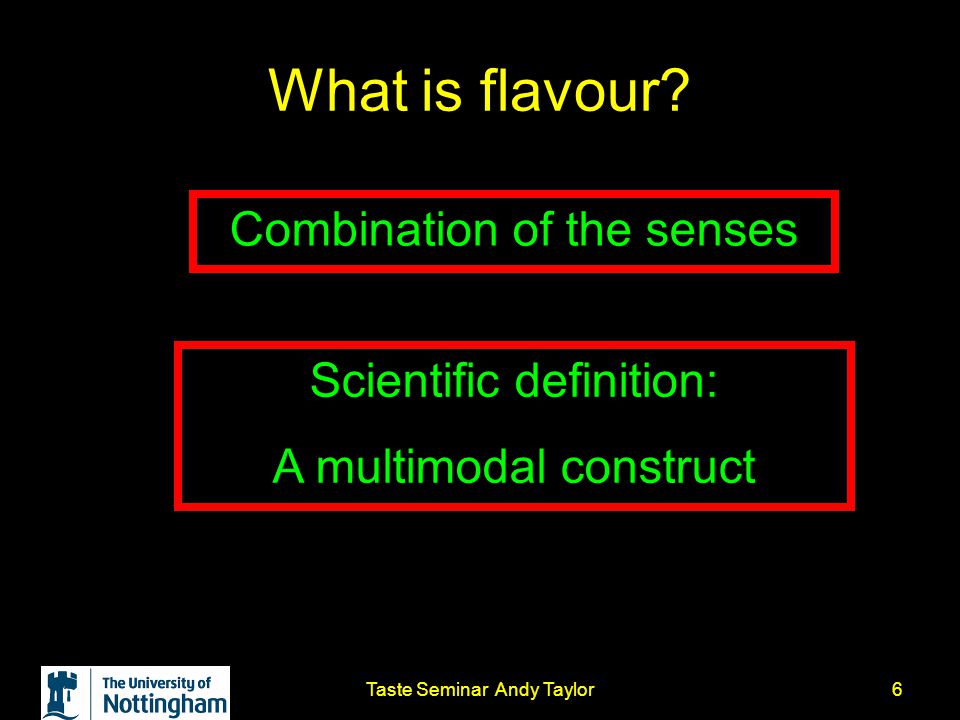 What is flavour?

Combination of the senses

Scientific definition:

A multimodal construct

The University of Nottingham

Taste Seminar Andy Taylor

6